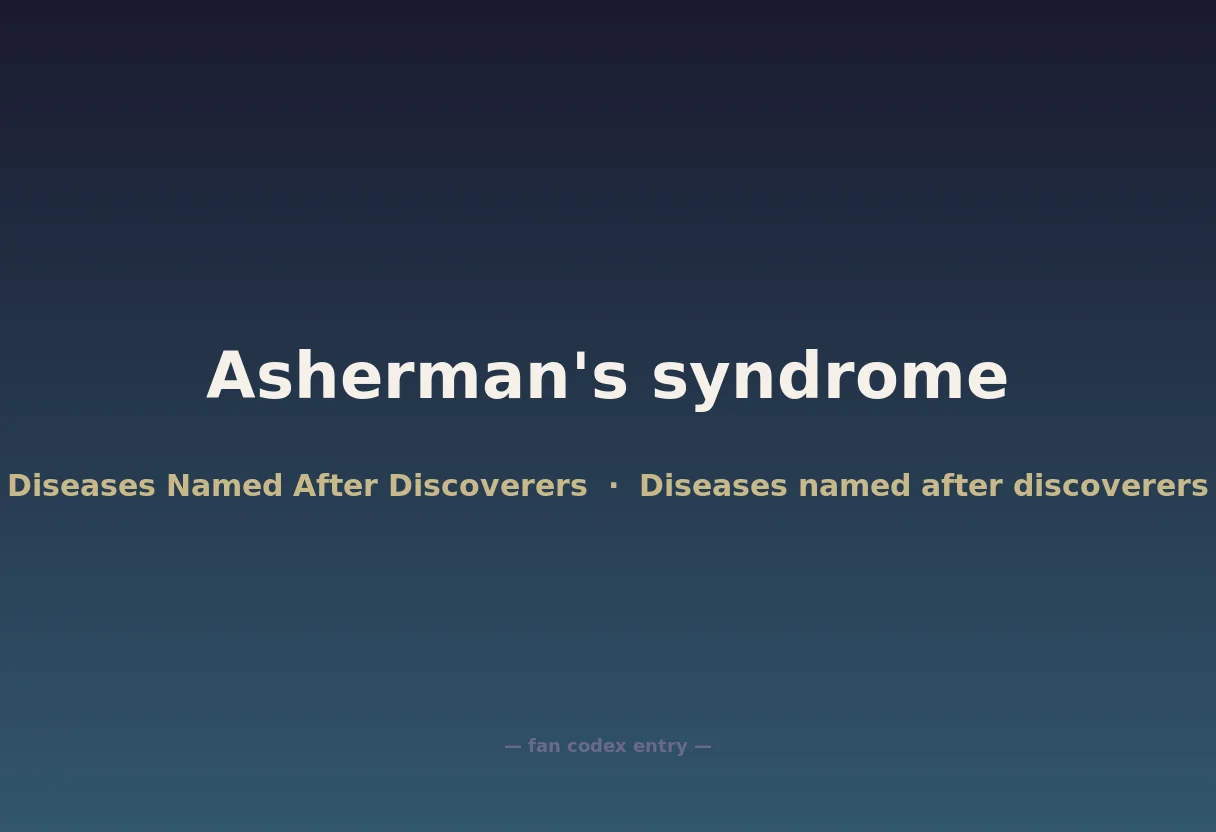 Asherman's syndrome

Diseases Named After Discoverers · Diseases named after discoverers

— fan codex entry —